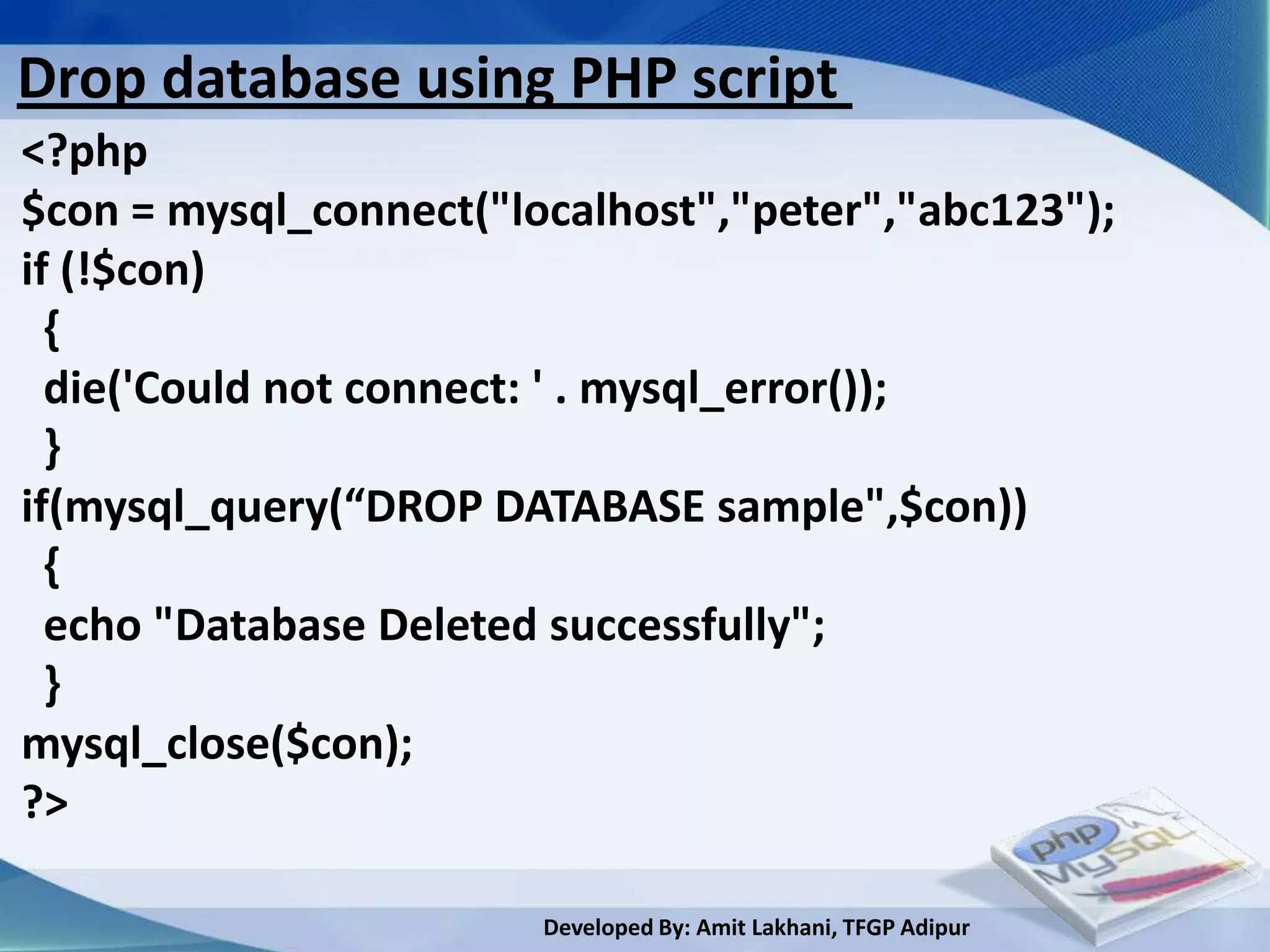 Drop database using PHP script

<?php
$con = mysql_connect("localhost","peter","abc123");
if (!$con)
{
die('Could not connect: ' . mysql_error());
}
if(mysql_query(“DROP DATABASE sample",$con))
{
echo "Database Deleted successfully";
}
mysql_close($con);
?>

php
MySQL

Developed By: Amit Lakhani, TFGP Adipur